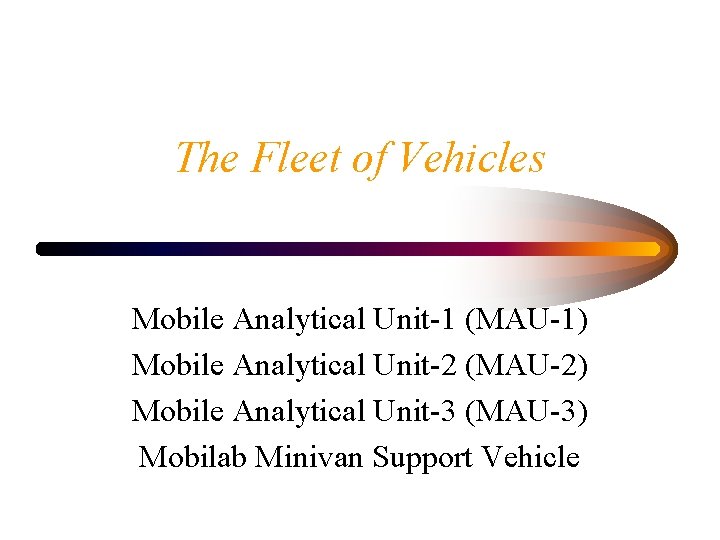 The Fleet of Vehicles

Mobile Analytical Unit-1 (MAU-1)
Mobile Analytical Unit-2 (MAU-2)
Mobile Analytical Unit-3 (MAU-3)
Mobilab Minivan Support Vehicle